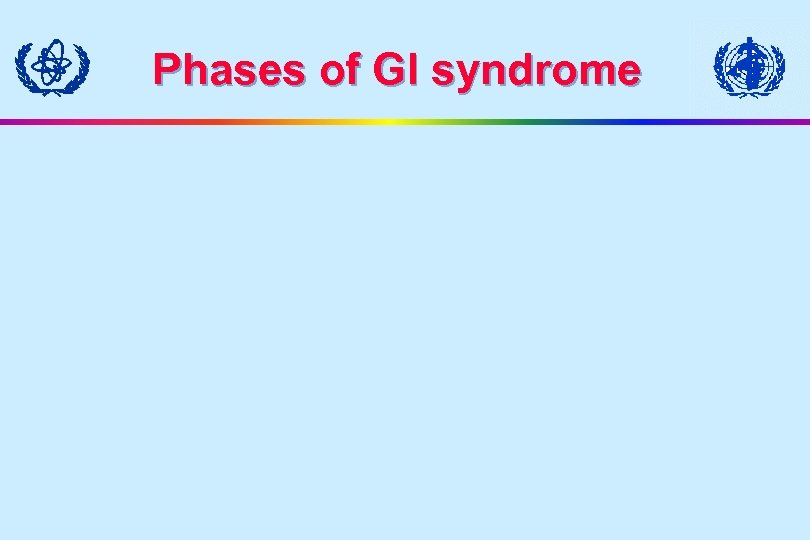 Phases of GI syndrome